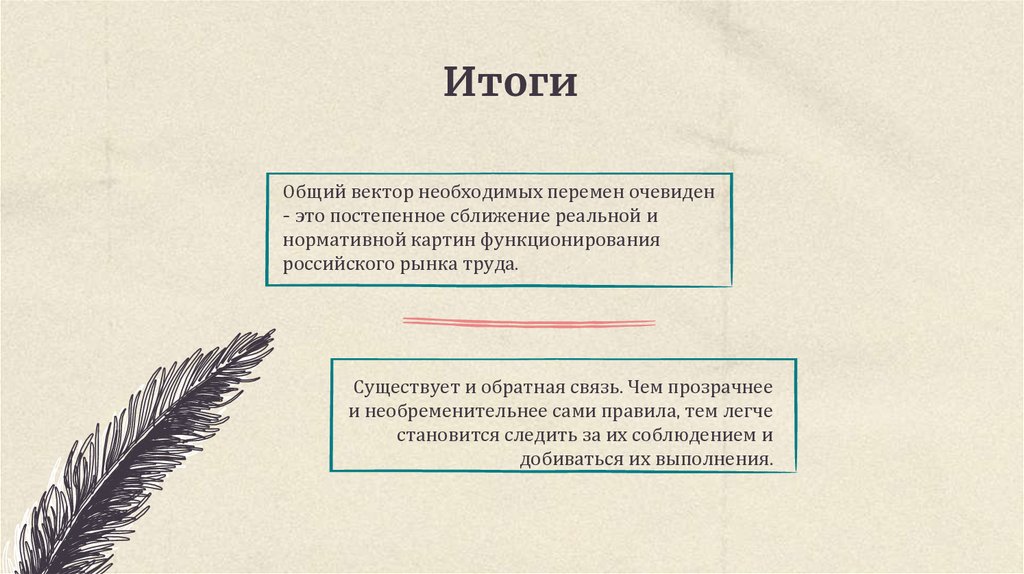 Итоги

Общий вектор необходимых перемен очевиден - это постепенное сближение реальной и нормативной картин функционирования российского рынка труда.

Существует и обратная связь. Чем прозрачнее и необременительнее сами правила, тем легче становится следить за их соблюдением и добиваться их выполнения.